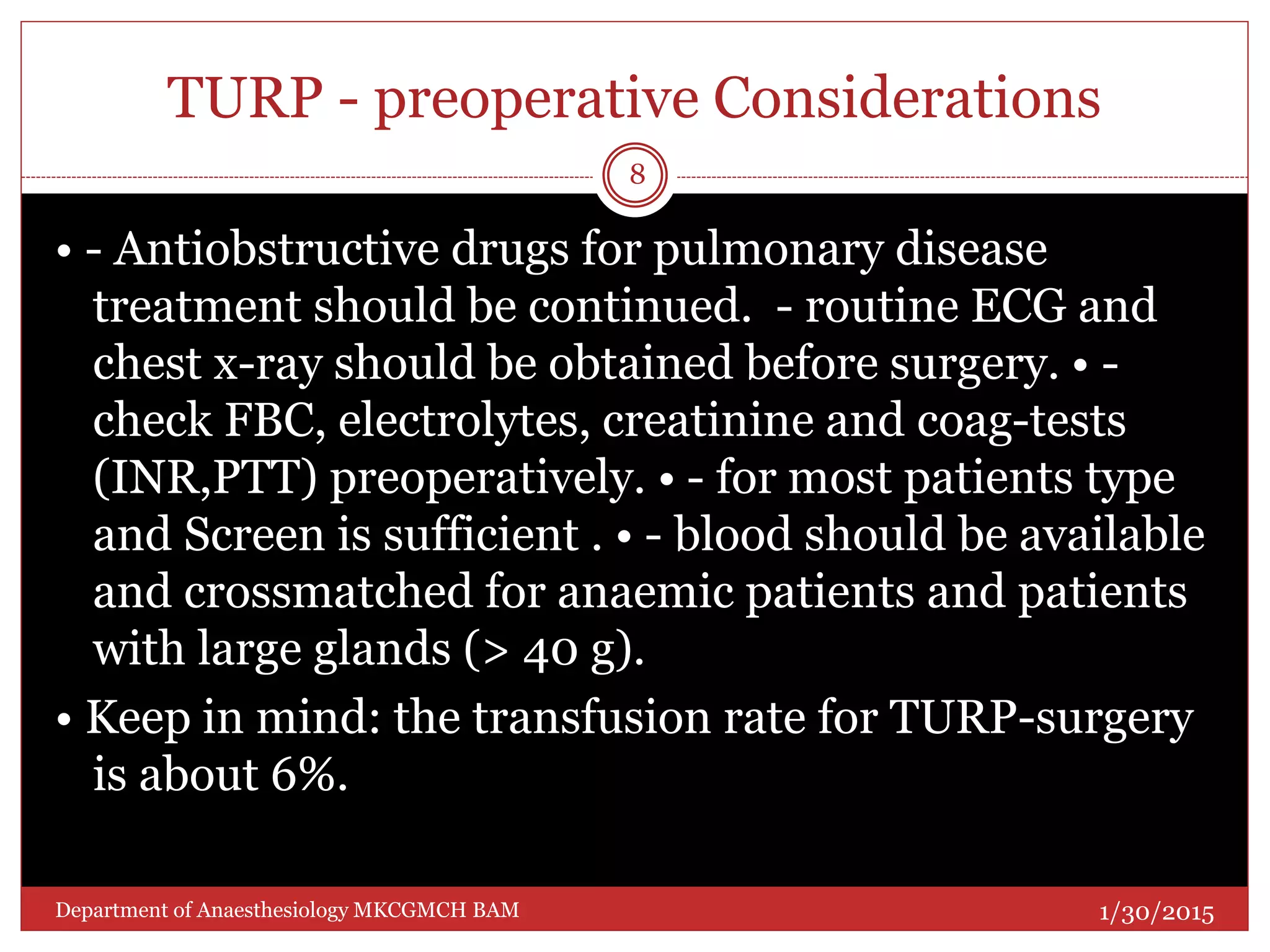 TURP - preoperative Considerations

8

• - Antiobstructive drugs for pulmonary disease treatment should be continued. - routine ECG and chest x-ray should be obtained before surgery. • - check FBC, electrolytes, creatinine and coag-tests (INR,PTT) preoperatively. • - for most patients type and Screen is sufficient . • - blood should be available and crossmatched for anaemic patients and patients with large glands (> 40 g).

• Keep in mind: the transfusion rate for TURP-surgery is about 6%.

Department of Anaesthesiology MKCGMCH BAM

1/30/2015